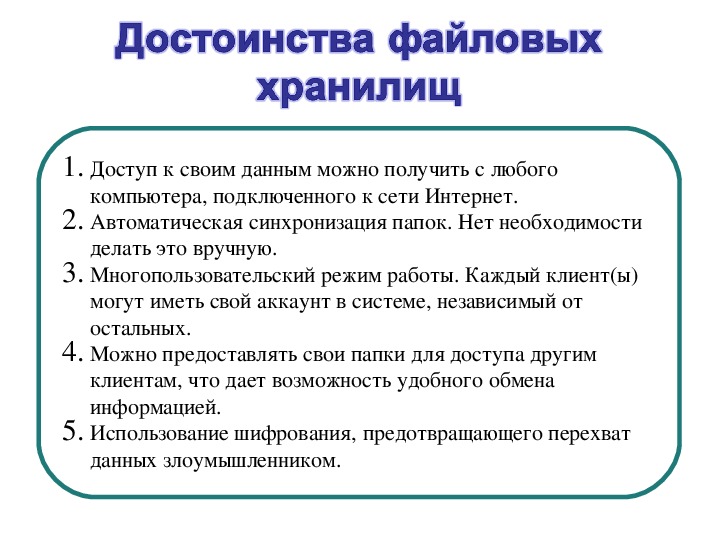 Достоинства файловых хранилищ

1. Доступ к своим данным можно получить с любого компьютера, подключенного к сети Интернет.
2. Автоматическая синхронизация папок. Нет необходимости делать это вручную.
3. Многопользовательский режим работы. Каждый клиент(ы) могут иметь свой аккаунт в системе, независимый от остальных.
4. Можно предоставлять свои папки для доступа другим клиентам, что дает возможность удобного обмена информацией.
5. Использование шифрования, предотвращающего перехват данных злоумышленником.